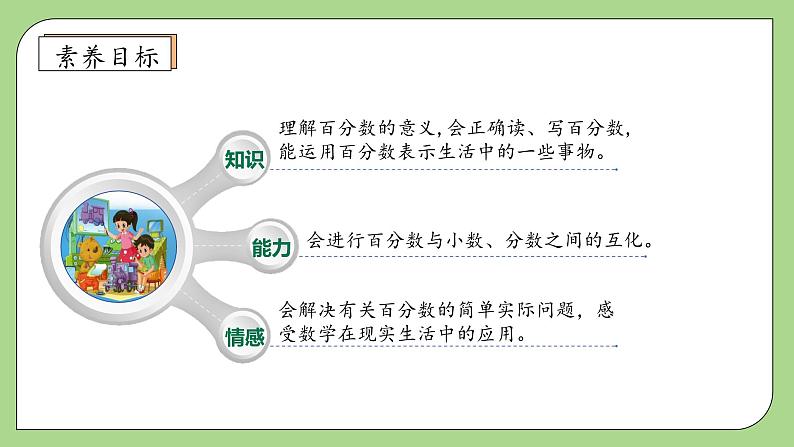 素养目标

知识 理解百分数的意义，会正确读、写百分数，能运用百分数表示生活中的一些事物。

能力 会进行百分数与小数、分数之间的互化。

情感 会解决有关百分数的简单实际问题，感受数学在现实生活中的应用。